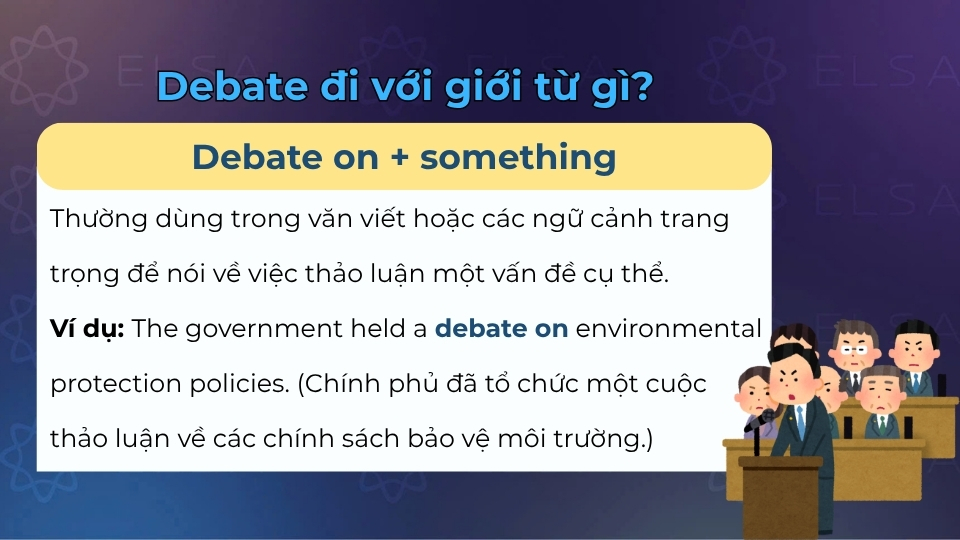 ELSA

Debate đi với giới từ gì?

Debate on + something

Thường dùng trong văn viết hoặc các ngữ cảnh trang trọng để nói về việc thảo luận một vấn đề cụ thể.

Ví dụ: The government held a debate on environmental protection policies. (Chính phủ đã tổ chức một cuộc thảo luận về các chính sách bảo vệ môi trường.)